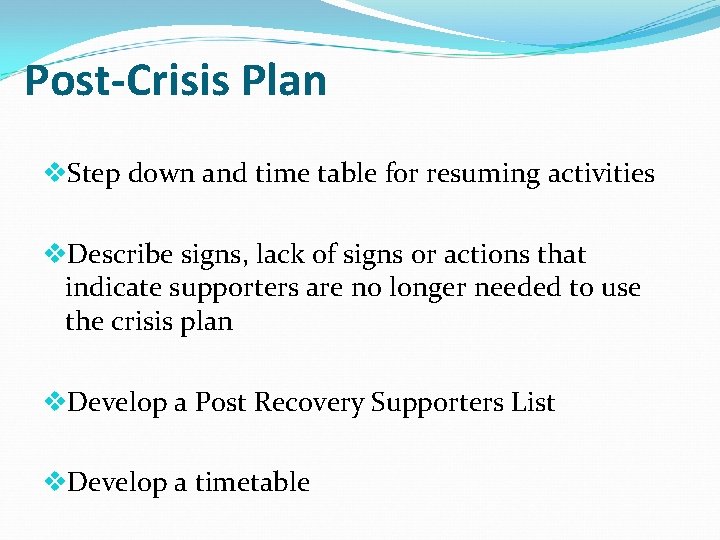 Post-Crisis Plan

❖Step down and time table for resuming activities

❖Describe signs, lack of signs or actions that indicate supporters are no longer needed to use the crisis plan

❖Develop a Post Recovery Supporters List

❖Develop a timetable